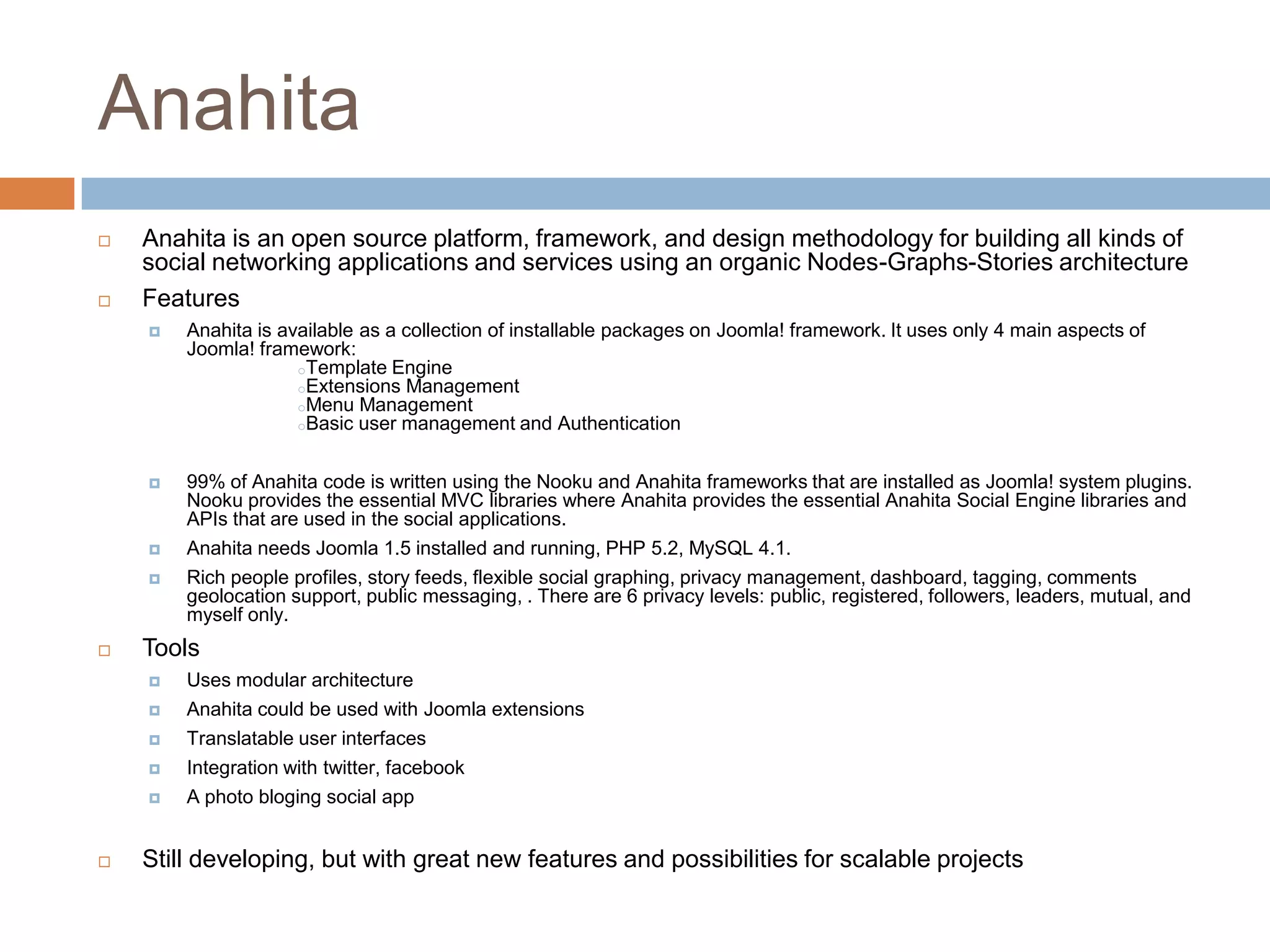 Anahita

Anahita is an open source platform, framework, and design methodology for building all kinds of social networking applications and services using an organic Nodes-Graphs-Stories architecture

Features

Anahita is available as a collection of installable packages on Joomla! framework. It uses only 4 main aspects of Joomla! framework:

Template Engine
Extensions Management
Menu Management
Basic user management and Authentication

99% of Anahita code is written using the Nooku and Anahita frameworks that are installed as Joomla! system plugins. Nooku provides the essential MVC libraries where Anahita provides the essential Anahita Social Engine libraries and APIs that are used in the social applications.

Anahita needs Joomla 1.5 installed and running, PHP 5.2, MySQL 4.1.

Rich people profiles, story feeds, flexible social graphing, privacy management, dashboard, tagging, comments geolocation support, public messaging, . There are 6 privacy levels: public, registered, followers, leaders, mutual, and myself only.

Tools

Uses modular architecture

Anahita could be used with Joomla extensions

Translatable user interfaces

Integration with twitter, facebook

A photo bloging social app

Still developing, but with great new features and possibilities for scalable projects